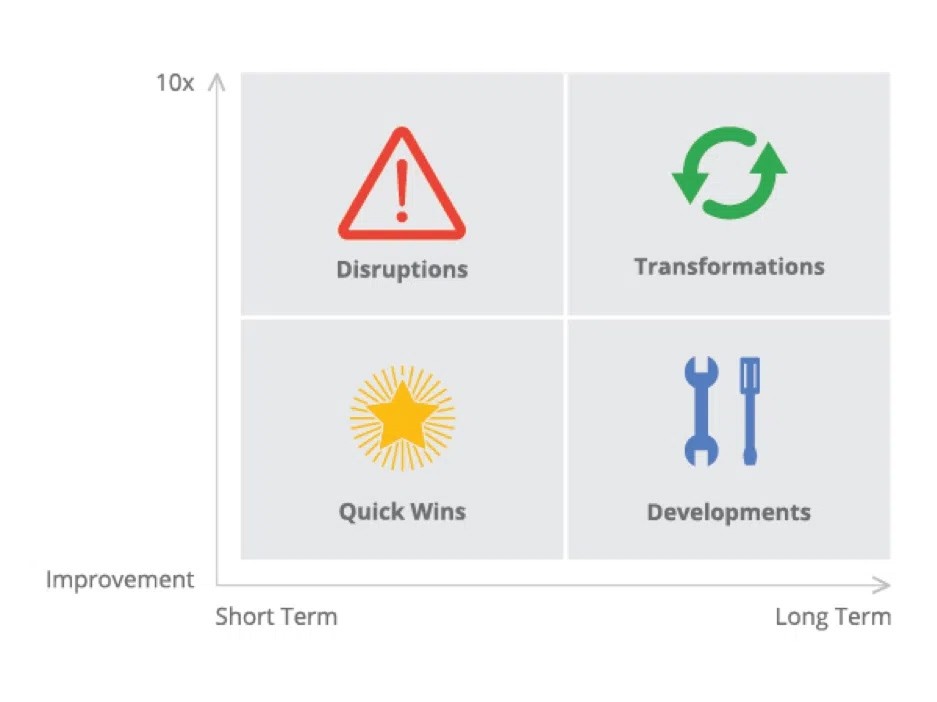 10x

Disruptions

Transformations

Quick Wins

Developments

Improvement

Short Term

Long Term